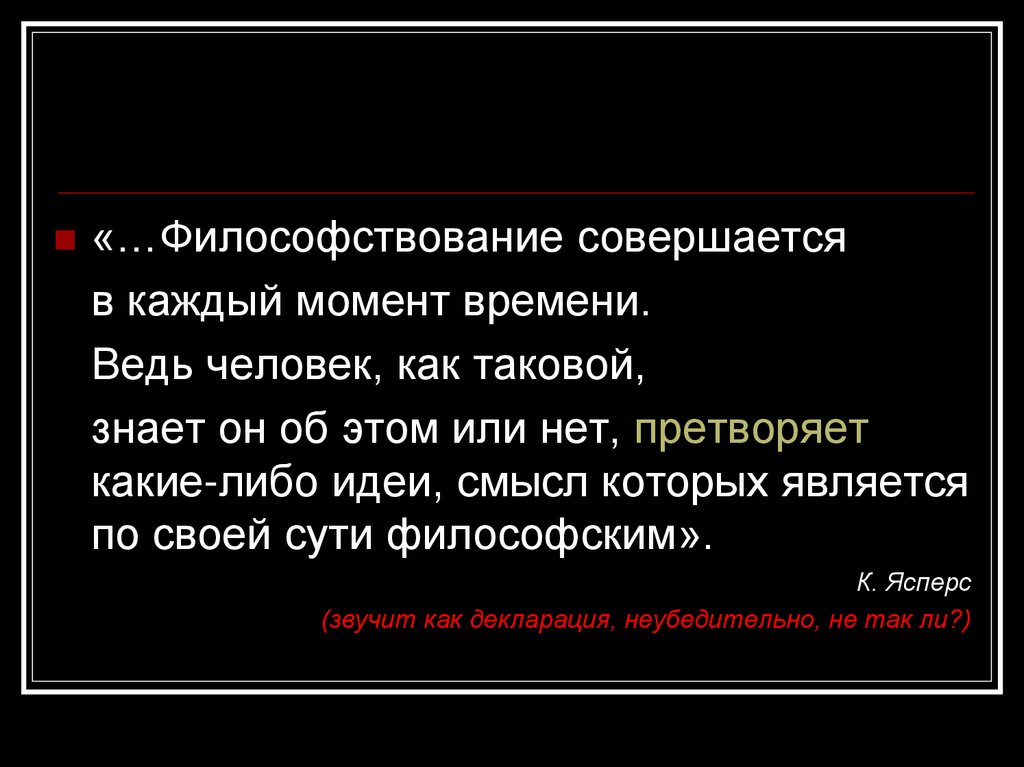 «…Философствование совершается
в каждый момент времени.
Ведь человек, как таковой,
знает он об этом или нет, претворяет какие-либо идеи, смысл которых является по своей сути философским».

К. Ясперс

(звучит как декларация, неубедительно, не так ли?)